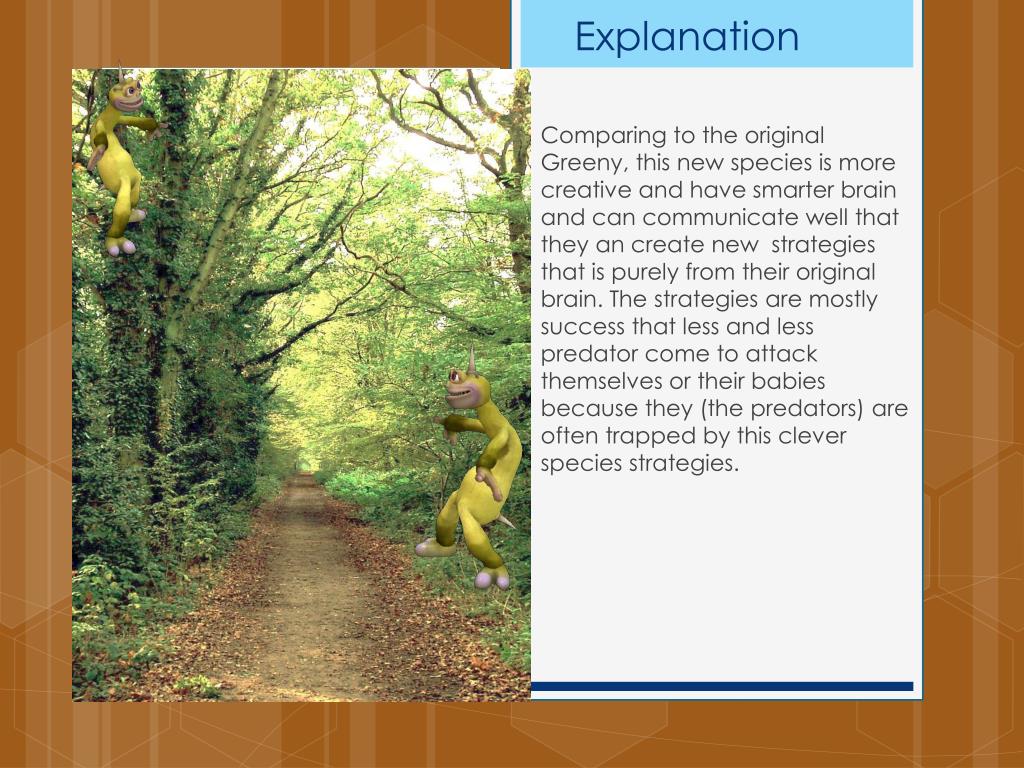 Explanation

Comparing to the original Greeny, this new species is more creative and have smarter brain and can communicate well that they an create new strategies that is purely from their original brain. The strategies are mostly success that less and less predator come to attack themselves or their babies because they (the predators) are often trapped by this clever species strategies.